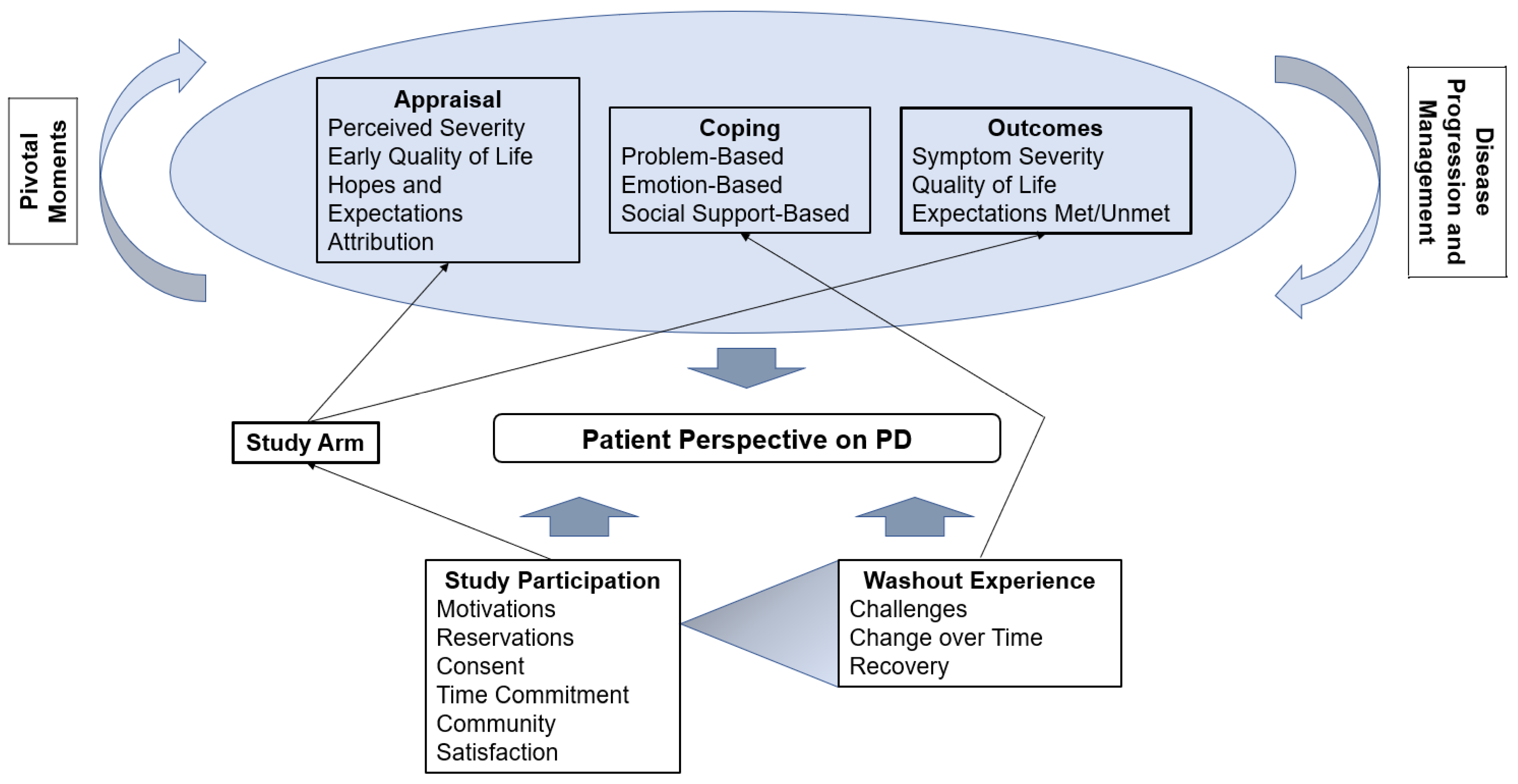 Pivotal Moments

Appraisal
Perceived Severity
Early Quality of Life
Hopes and Expectations
Attribution

Coping
Problem-Based
Emotion-Based
Social Support-Based

Outcomes
Symptom Severity
Quality of Life
Expectations Met/Unmet

Disease Progression and Management

Study Arm

Patient Perspective on PD

Study Participation
Motivations
Reservations
Consent
Time Commitment
Community
Satisfaction

Washout Experience
Challenges
Change over Time
Recovery